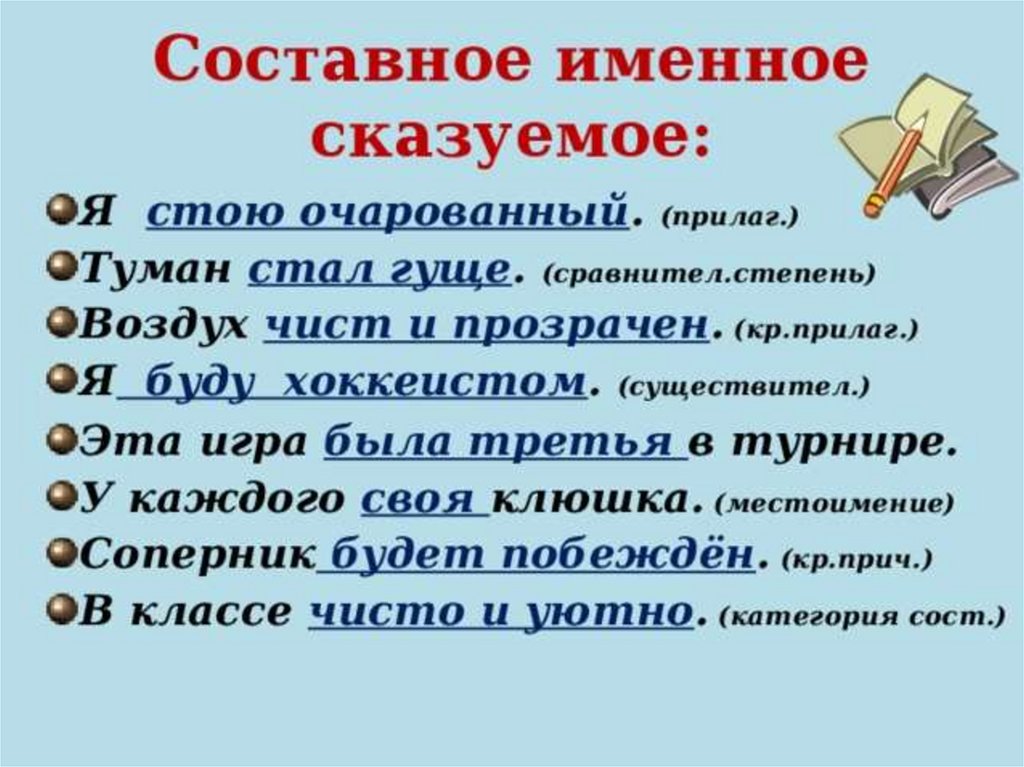 Составное именное сказуемое:

Я стою очарованный. (прилаг.)
Туман стал гуще. (сравнител.степень)
Воздух чист и прозрачен. (кр.прилаг.)
Я буду хоккеистом. (существител.)
Эта игра была третья в турнире.
У каждого своя клюшка. (местоимение)
Соперник будет побеждён. (кр.прич.)
В классе чисто и уютно. (категория сост.)